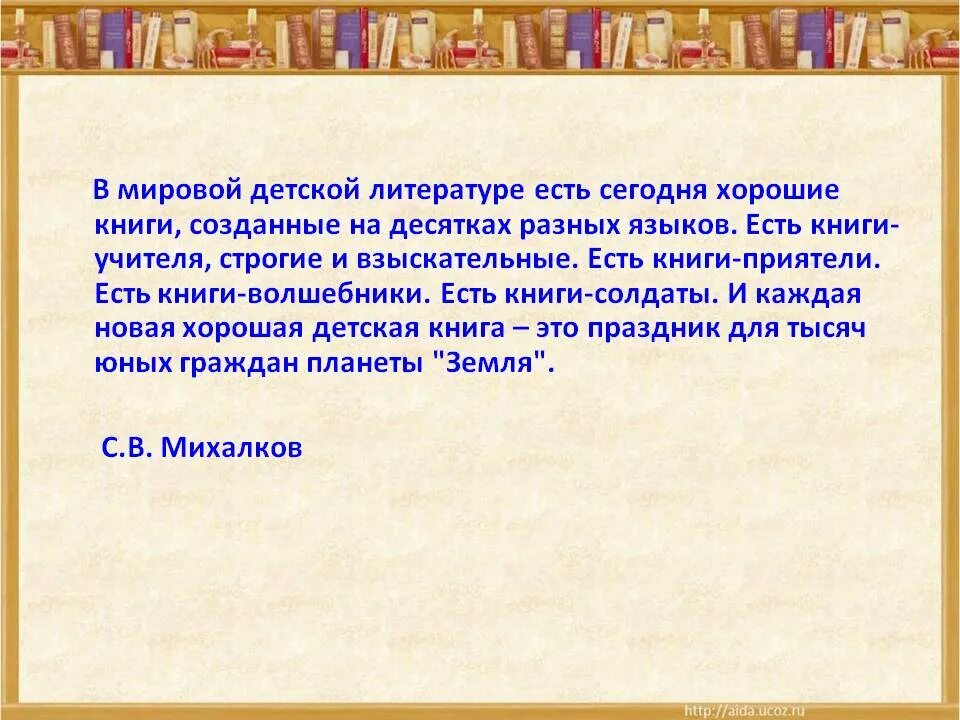 В мировой детской литературе есть сегодня хорошие книги, созданные на десятках разных языков. Есть книги-учителя, строгие и взыскательные. Есть книги-приятели. Есть книги-волшебники. Есть книги-солдаты. И каждая новая хорошая детская книга – это праздник для тысяч юных граждан планеты "Земля".

С.В. Михалков

http://aida.ucoz.ru